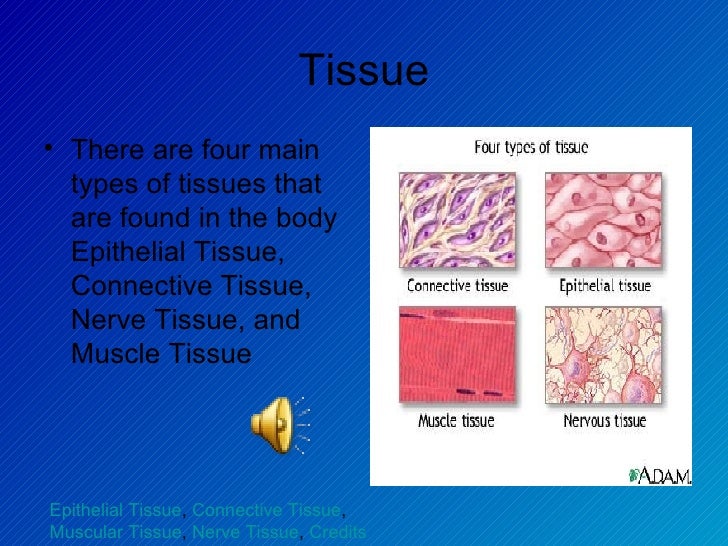 Tissue

• There are four main types of tissues that are found in the body Epithelial Tissue, Connective Tissue, Nerve Tissue, and Muscle Tissue

Four types of tissue

Connective tissue

Epithelial tissue

Muscle tissue

Nervous tissue

A.D.A.M.

Epithelial Tissue, Connective Tissue, Muscular Tissue, Nerve Tissue, Credits